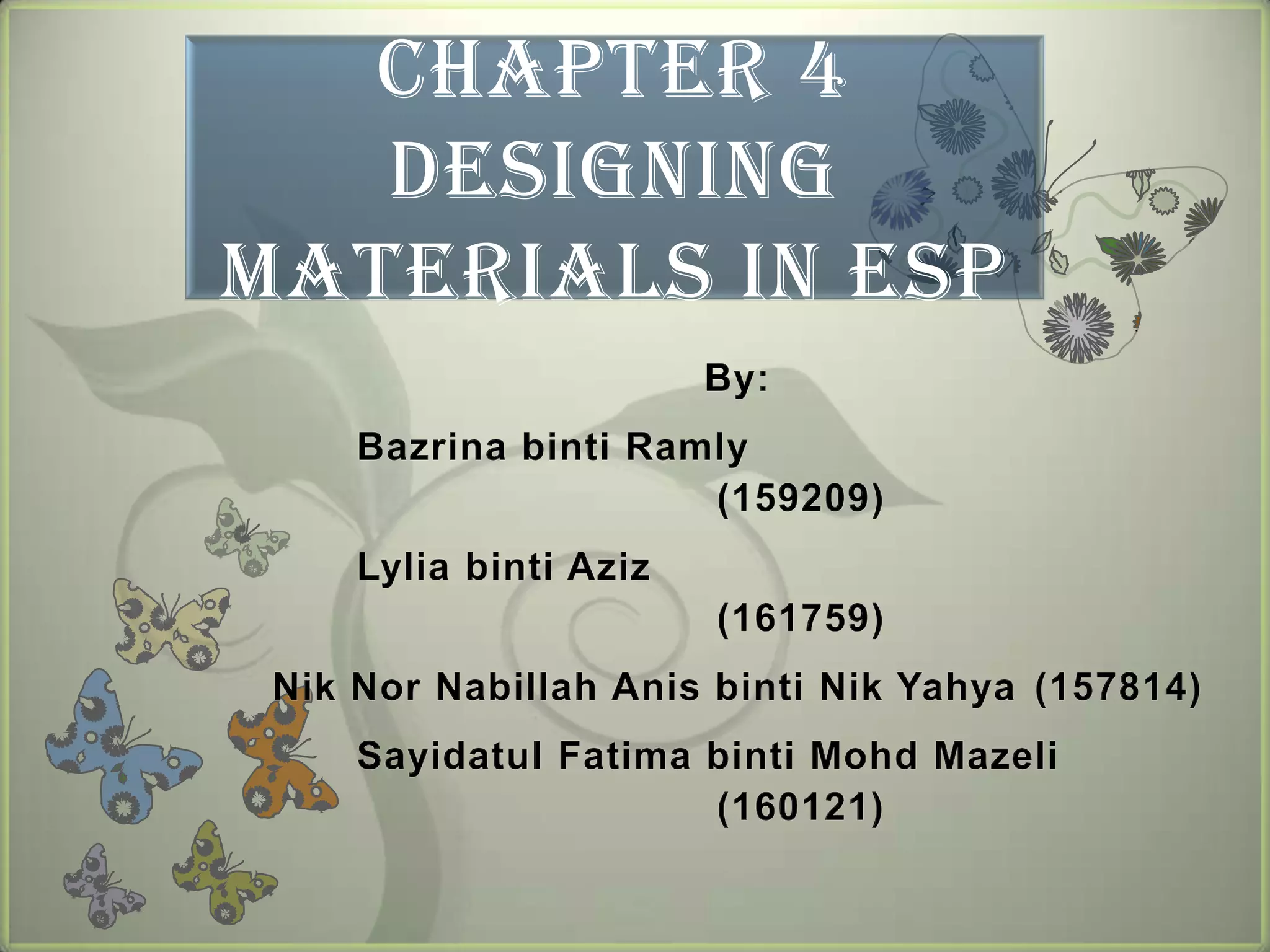 CHAPTER 4
DESIGNING MATERIALS IN ESP

By:

Bazrina binti Ramly (159209)

Lylia binti Aziz (161759)

Nik Nor Nabillah Anis binti Nik Yahya (157814)

Sayidatul Fatima binti Mohd Mazeli (160121)